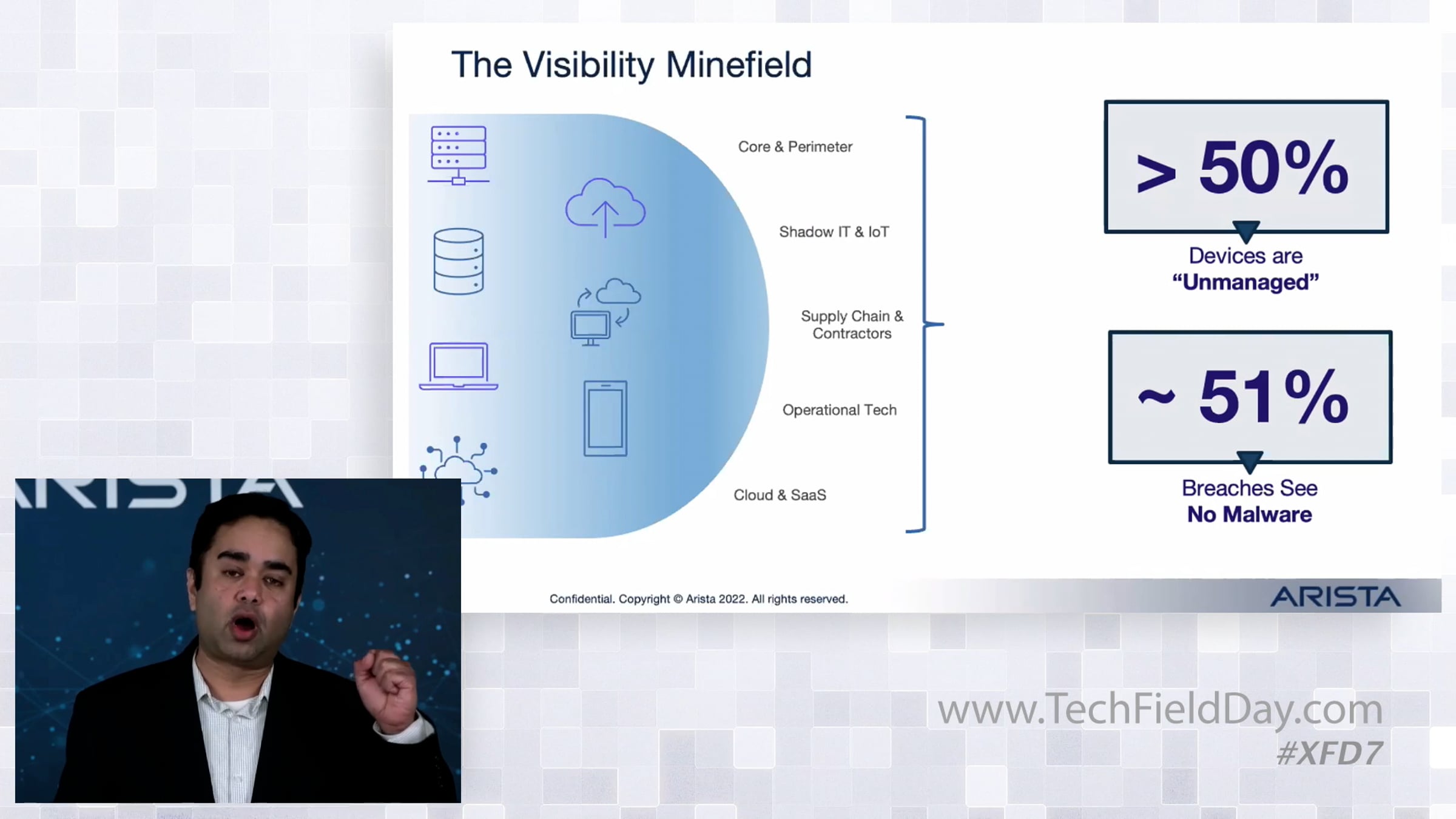 The Visibility Minefield

Core & Perimeter

Shadow IT & IoT

Supply Chain & Contractors

Operational Tech

Cloud & SaaS

> 50%

Devices are "Unmanaged"

~ 51%

Breaches See No Malware

Confidential. Copyright © Arista 2022. All rights reserved.

ARISTA

ARISTA

www.TechFieldDay.com
#XFD7